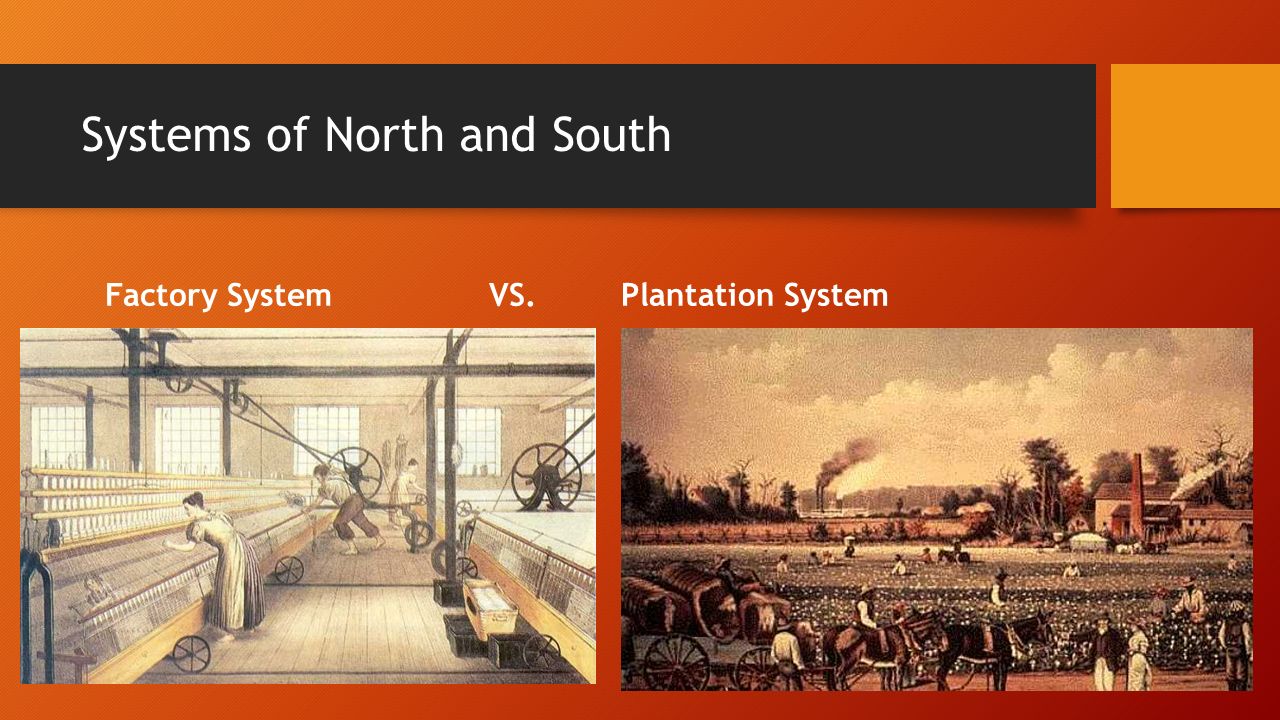 Systems of North and South

Factory System VS. Plantation System